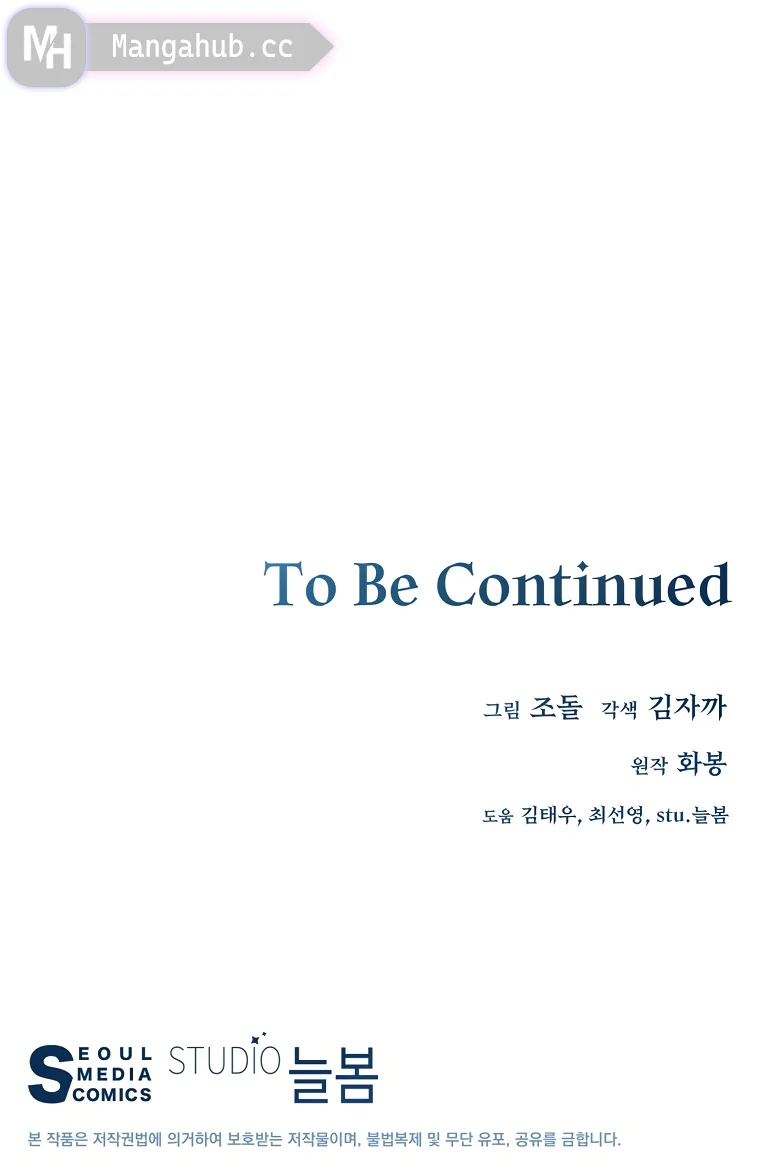 MH Mangahub.cc

To Be Continued

그림 조돌 각색 김자까

원작 화봉

도움 김태우, 최선영, stu.늘봄

SEOUL MEDIA COMICS STUDIO 늘봄

본 작품은 저작권법에 의거하여 보호받는 저작물이며, 불법복제 및 무단 유포, 공유를 금합니다.